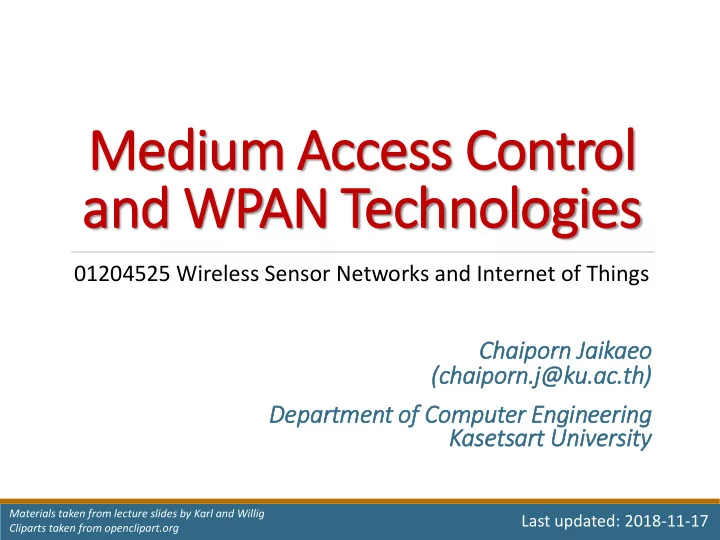 Medium Access Control and WPAN Technologies

01204525 Wireless Sensor Networks and Internet of Things

Chaiporn Jaikaeo
(chaiporn.j@ku.ac.th)

Department of Computer Engineering
Kasetsart University

Materials taken from lecture slides by Karl and Willig
Cliparts taken from openclipart.org

Last updated: 2018-11-17